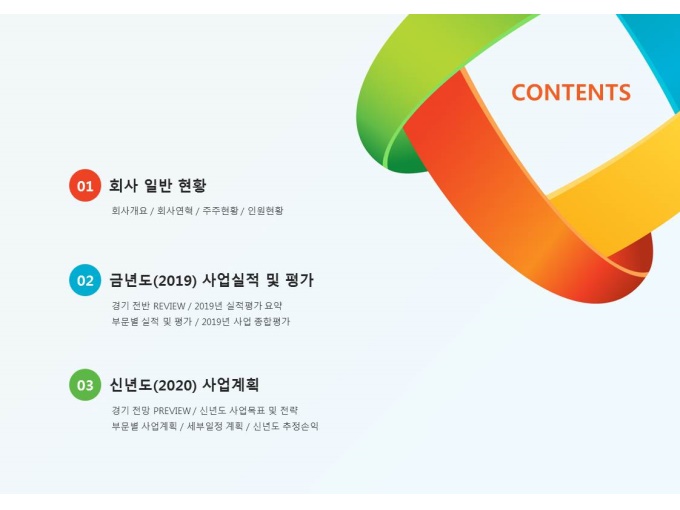 CONTENTS

01 회사 일반 현황

회사개요 / 회사연혁 / 주주현황 / 인원현황

02 금년도(2019) 사업실적 및 평가

경기 전반 REVIEW / 2019년 실적평가 요약
부문별 실적 및 평가 / 2019년 사업 종합평가

03 신년도(2020) 사업계획

경기 전망 PREVIEW / 신년도 사업목표 및 전략
부문별 사업계획 / 세부일정 계획 / 신년도 추정손익